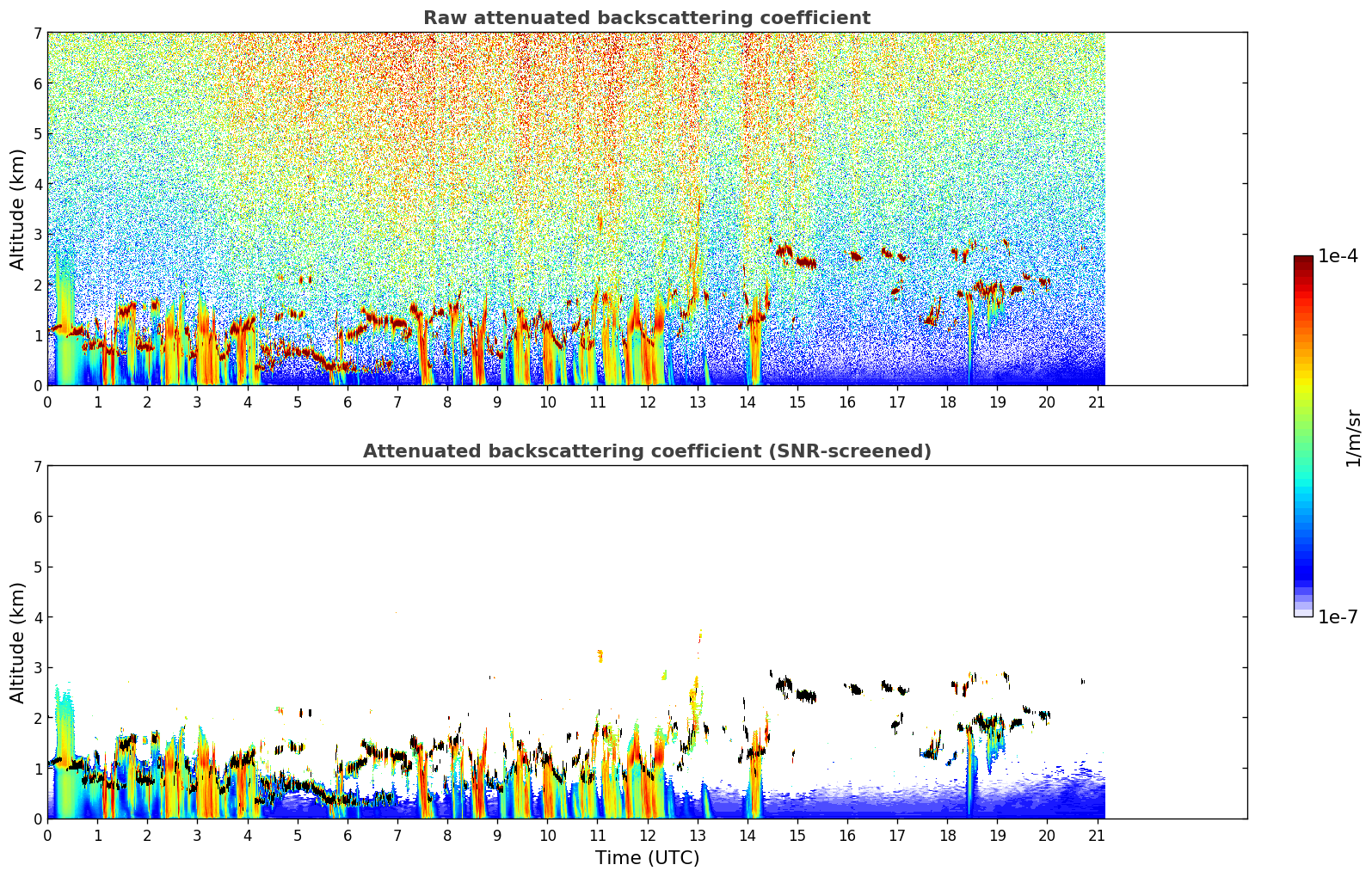 Raw attenuated backscattering coefficient

Altitude (km)

7
6
5
4
3
2
1
0

0 1 2 3 4 5 6 7 8 9 10 11 12 13 14 15 16 17 18 19 20 21

Attenuated backscattering coefficient (SNR-screened)

Altitude (km)

7
6
5
4
3
2
1
0

0 1 2 3 4 5 6 7 8 9 10 11 12 13 14 15 16 17 18 19 20 21

Time (UTC)

1e-4

1/m/sr

1e-7